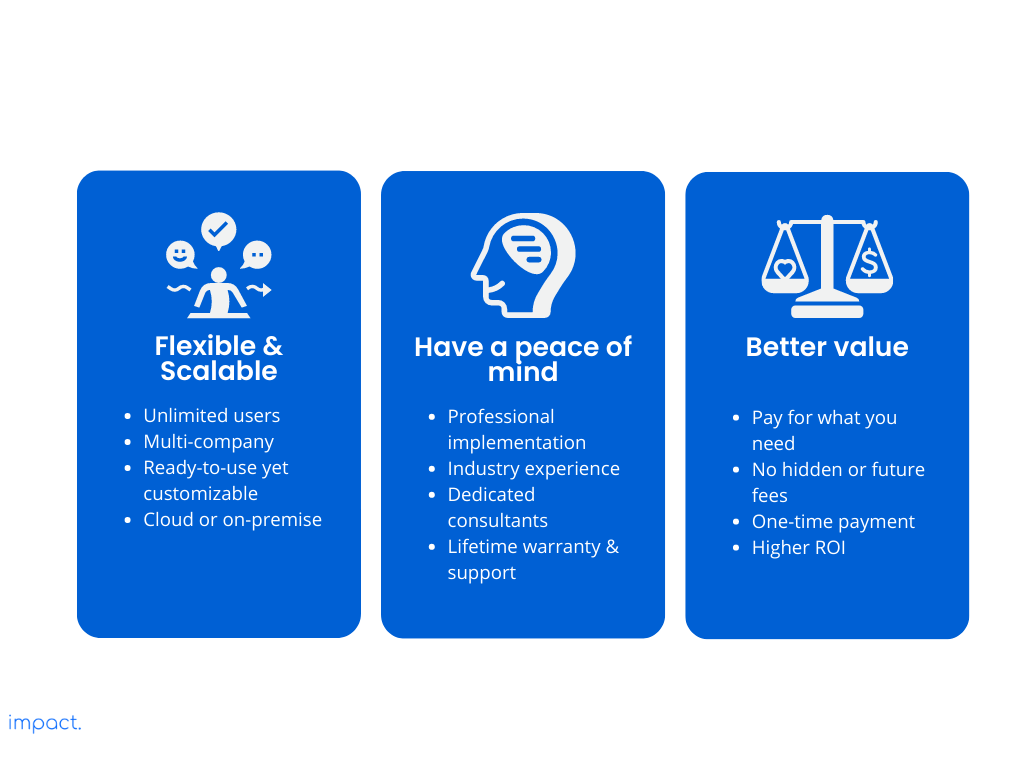 Flexible & Scalable

- Unlimited users
- Multi-company
- Ready-to-use yet customizable
- Cloud or on-premise

Have a peace of mind

- Professional implementation
- Industry experience
- Dedicated consultants
- Lifetime warranty & support

Better value

- Pay for what you need
- No hidden or future fees
- One-time payment
- Higher ROI

impact.